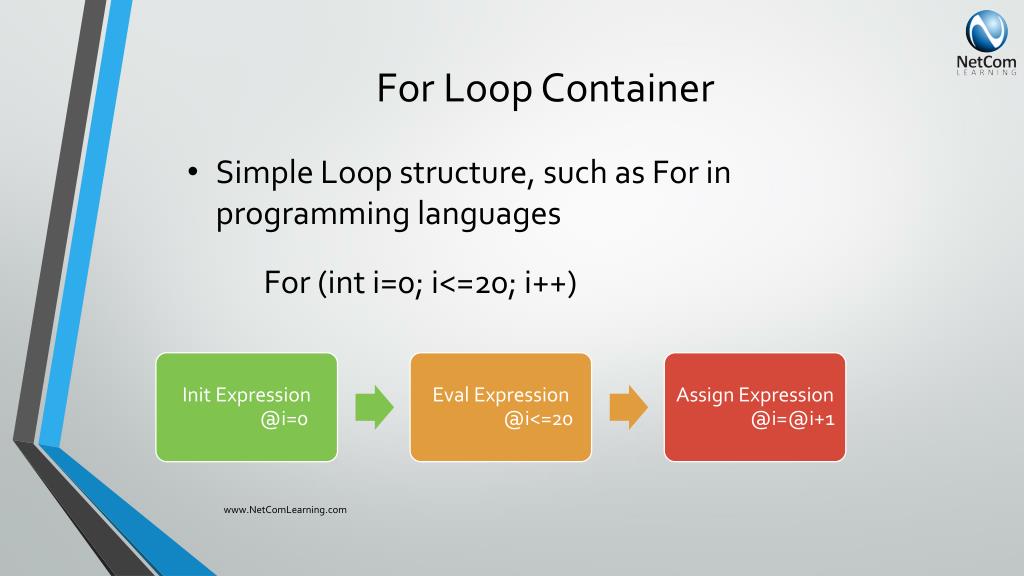 NetCom
LEARNING

For Loop Container

• Simple Loop structure, such as For in programming languages

For (int i=0; i<=20; i++)

Init Expression
@i=0

Eval Expression
@i<=20

Assign Expression
@i=@i+1

www.NetComLearning.com